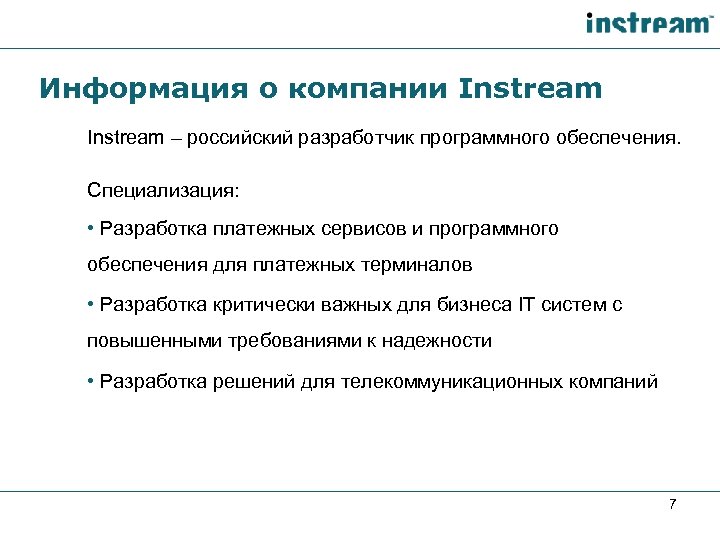 instream™

Информация о компании Instream

Instream – российский разработчик программного обеспечения.

Специализация:

• Разработка платежных сервисов и программного обеспечения для платежных терминалов

• Разработка критически важных для бизнеса IT систем с повышенными требованиями к надежности

• Разработка решений для телекоммуникационных компаний

7